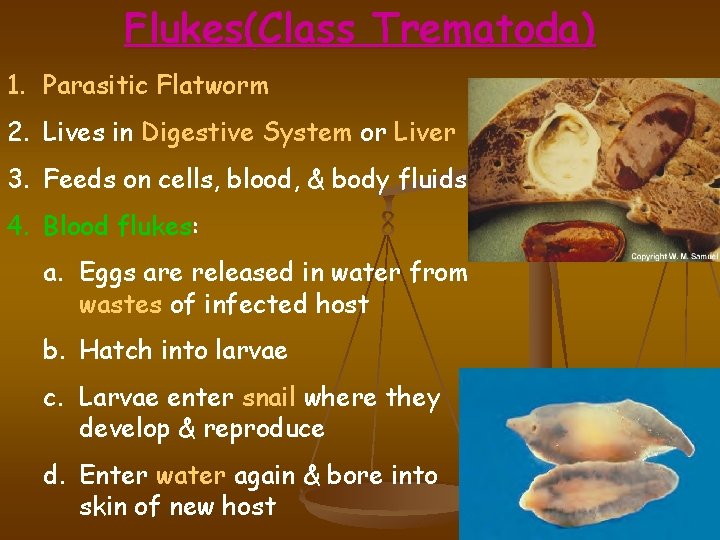 Flukes(Class Trematoda)

1. Parasitic Flatworm

2. Lives in Digestive System or Liver

3. Feeds on cells, blood, & body fluids

4. Blood flukes:

a. Eggs are released in water from wastes of infected host

b. Hatch into larvae

c. Larvae enter snail where they develop & reproduce

d. Enter water again & bore into skin of new host

Copyright W. M. Samuel